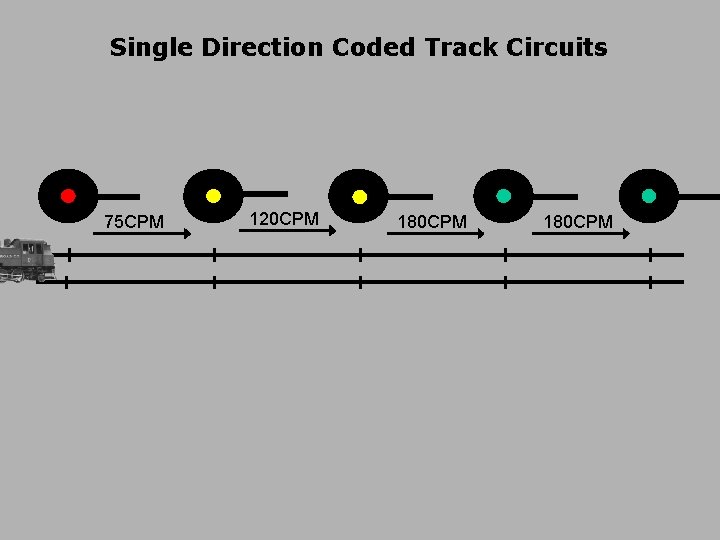 Single Direction Coded Track Circuits

75CPM
120CPM
180CPM
180CPM